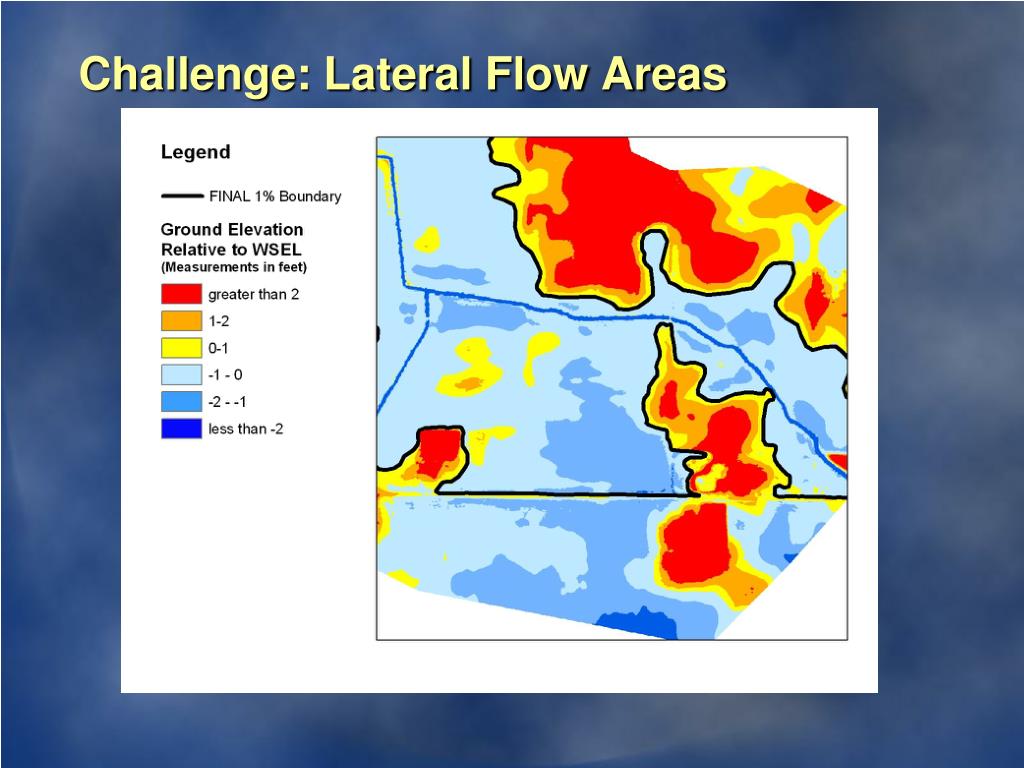 Challenge: Lateral Flow Areas

Legend

FINAL 1% Boundary

Ground Elevation
Relative to WSEL
(Measurements in feet)

greater than 2
1-2
0-1
-1 - 0
-2 - -1
less than -2